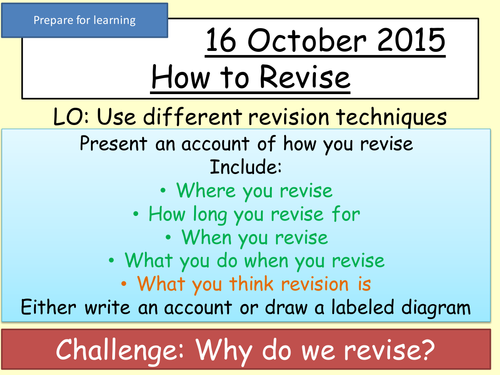 Prepare for learning

16 October 2015
How to Revise

LO: Use different revision techniques

Present an account of how you revise
Include:
• Where you revise
• How long you revise for
• When you revise
• What you do when you revise
• What you think revision is
Either write an account or draw a labeled diagram

Challenge: Why do we revise?